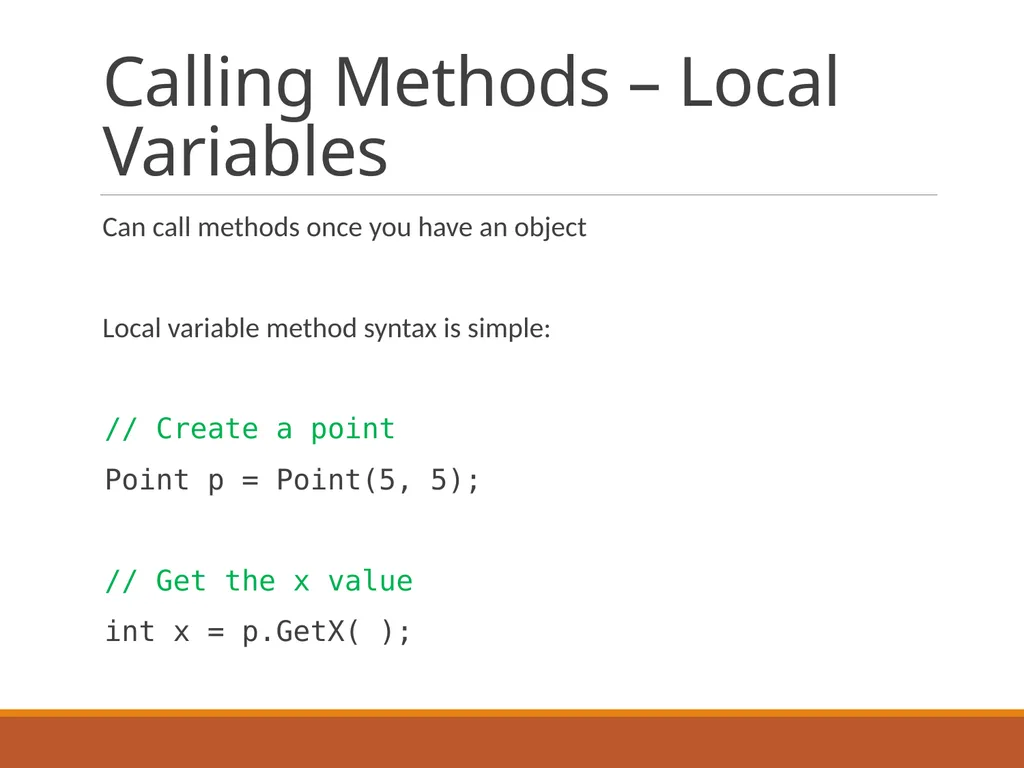 Calling Methods – Local Variables

Can call methods once you have an object

Local variable method syntax is simple:

// Create a point
Point p = Point(5, 5);

// Get the x value
int x = p.GetX( );